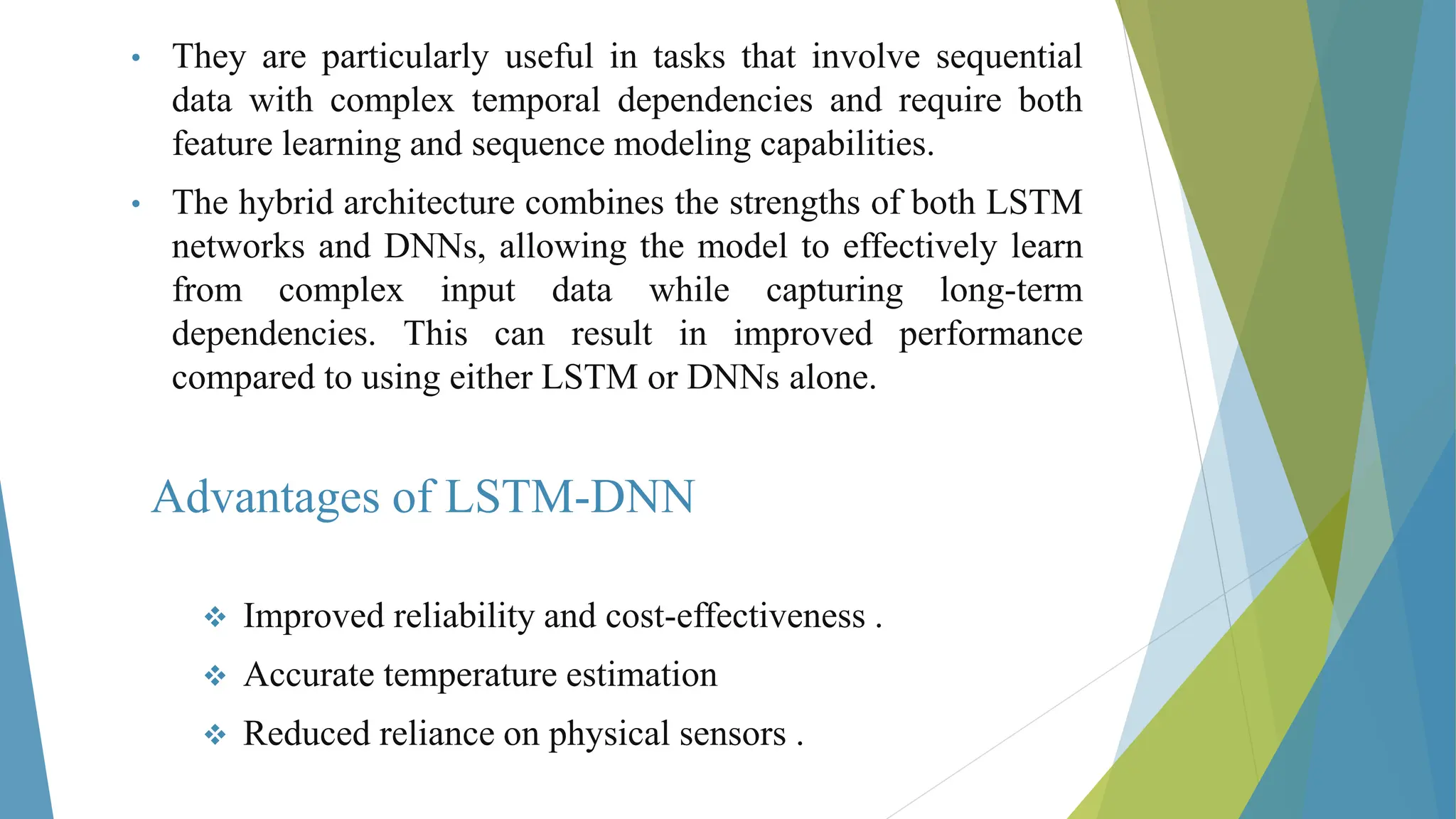 • They are particularly useful in tasks that involve sequential data with complex temporal dependencies and require both feature learning and sequence modeling capabilities.

• The hybrid architecture combines the strengths of both LSTM networks and DNNs, allowing the model to effectively learn from complex input data while capturing long-term dependencies. This can result in improved performance compared to using either LSTM or DNNs alone.

Advantages of LSTM-DNN

❖ Improved reliability and cost-effectiveness .

❖ Accurate temperature estimation

❖ Reduced reliance on physical sensors .